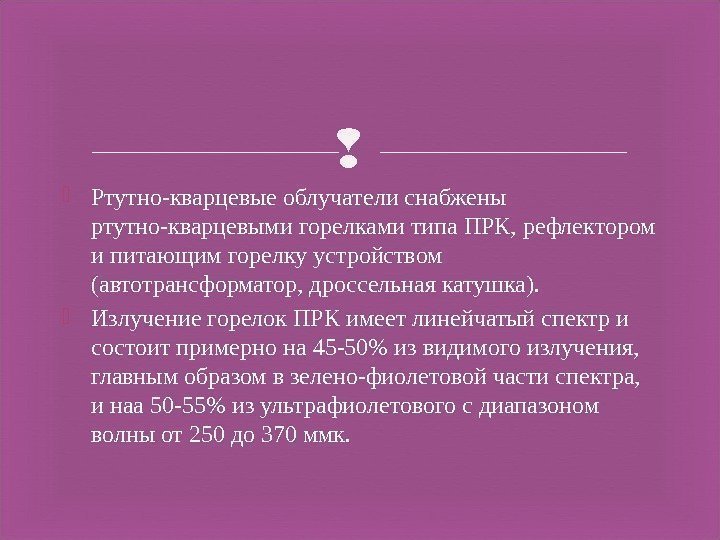 Ртутно-кварцевые облучатели снабжены ртутно-кварцевыми горелками типа ПРК, рефлектором и питающим горелку устройством (автотрансформатор, дроссельная катушка).

Излучение горелок ПРК имеет линейчатый спектр и состоит примерно на 45-50% из видимого излучения, главным образом в зелено-фиолетовой части спектра, и наа 50-55% из ультрафиолетового с диапазоном волны от 250 до 370 ммк.